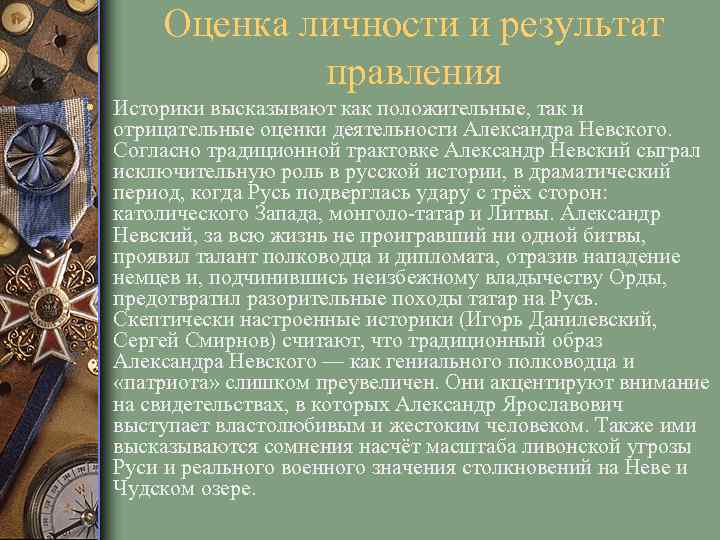 Оценка личности и результат правления

Историки высказывают как положительные, так и отрицательные оценки деятельности Александра Невского. Согласно традиционной трактовке Александр Невский сыграл исключительную роль в русской истории, в драматический период, когда Русь подверглась удару с трёх сторон: католического Запада, монголо-татар и Литвы. Александр Невский, за всю жизнь не проигравший ни одной битвы, проявил талант полководца и дипломата, отразив нападение немцев и, подчинившись неизбежному владычеству Орды, предотвратил разорительные походы татар на Русь. Скептически настроенные историки (Игорь Данилевский, Сергей Смирнов) считают, что традиционный образ Александра Невского — как гениального полководца и «патриота» слишком преувеличен. Они акцентируют внимание на свидетельствах, в которых Александр Ярославович выступает властолюбивым и жестоким человеком. Также ими высказываются сомнения насчёт масштаба ливонской угрозы Руси и реального военного значения столкновений на Неве и Чудском озере.